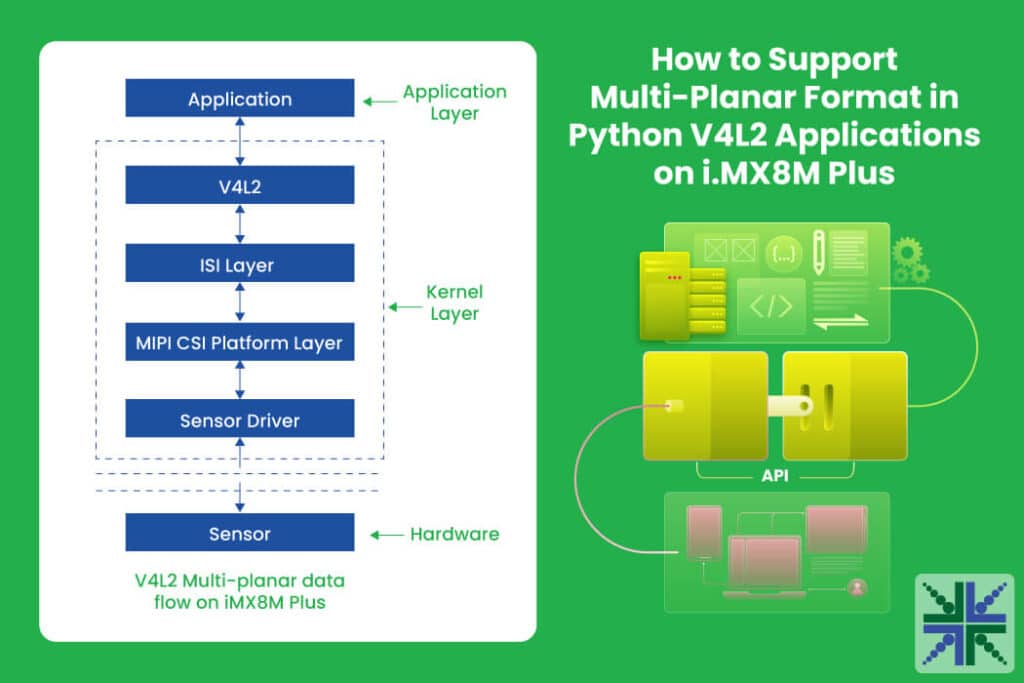 Application

Application Layer

V4L2

ISI Layer

Kernel Layer

MIPI CSI Platform Layer

Sensor Driver

Sensor

Hardware

V4L2 Multi-planar data flow on iMX8M Plus

How to Support Multi-Planar Format in Python V4L2 Applications on i.MX8M Plus

{...}

</>

API